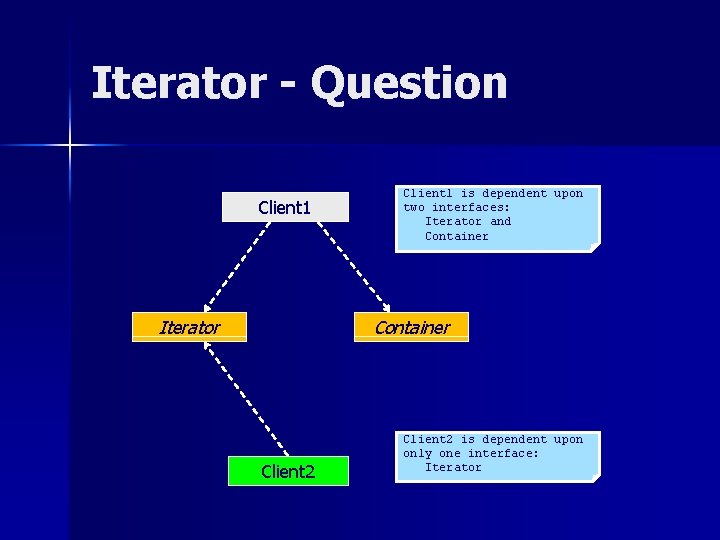 Iterator - Question

Client1

Client1 is dependent upon two interfaces:
Iterator and
Container

Iterator

Container

Client2

Client2 is dependent upon only one interface:
Iterator